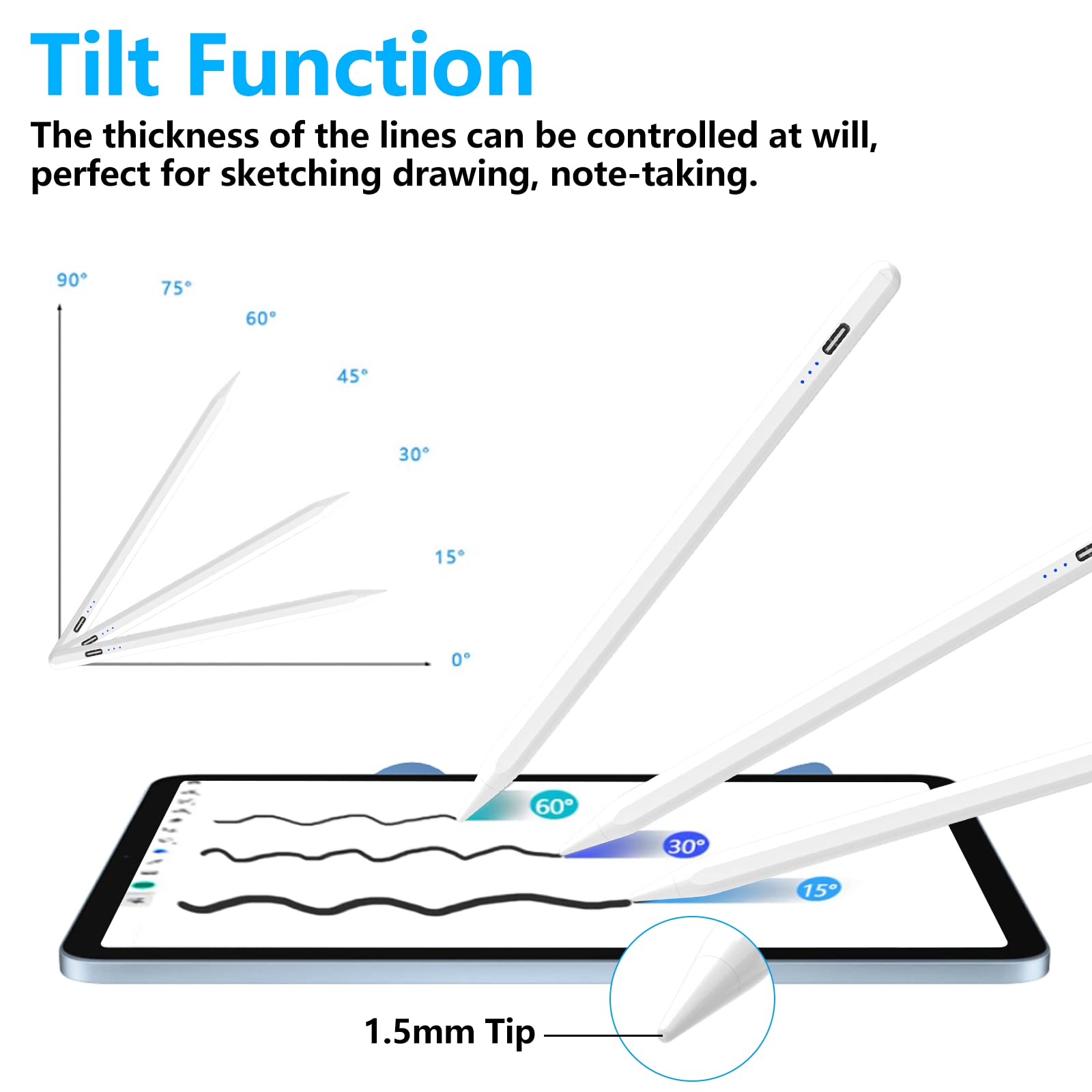 Tilt Function

The thickness of the lines can be controlled at will, perfect for sketching drawing, note-taking.

90°
75°
60°
45°
30°
15°
0°

60°
30°
15°

1.5mm Tip